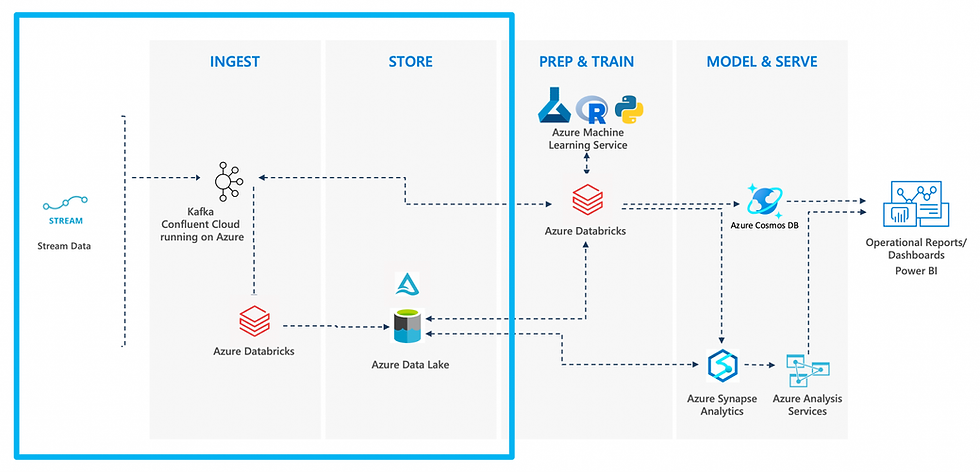 INGEST

STORE

PREP & TRAIN

MODEL & SERVE

STREAM

Stream Data

Kafka
Confluent Cloud
running on Azure

Azure Databricks

Azure Data Lake

Azure Machine
Learning Service

Azure Databricks

Azure Cosmos DB

Operational Reports/
Dashboards
Power BI

Azure Synapse
Analytics

Azure Analysis
Services